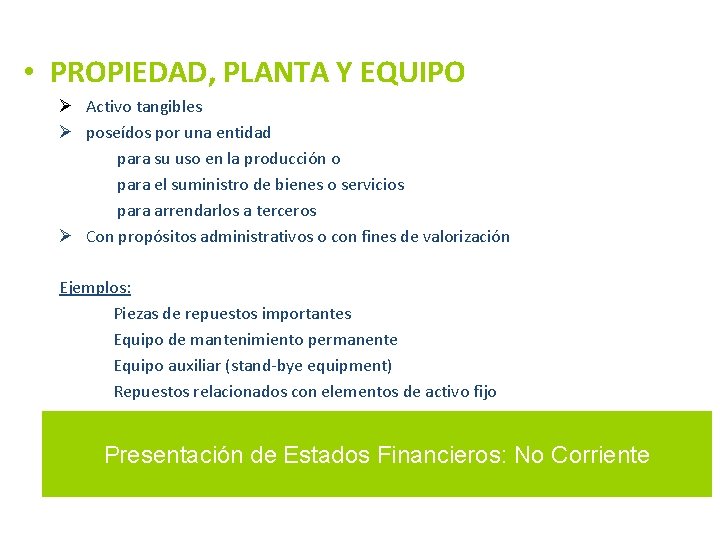 • PROPIEDAD, PLANTA Y EQUIPO

➢ Activo tangibles
➢ poseídos por una entidad
para su uso en la producción o
para el suministro de bienes o servicios
para arrendarlos a terceros
➢ Con propósitos administrativos o con fines de valorización

Ejemplos:
Piezas de repuestos importantes
Equipo de mantenimiento permanente
Equipo auxiliar (stand-bye equipment)
Repuestos relacionados con elementos de activo fijo

Presentación de Estados Financieros: No Corriente